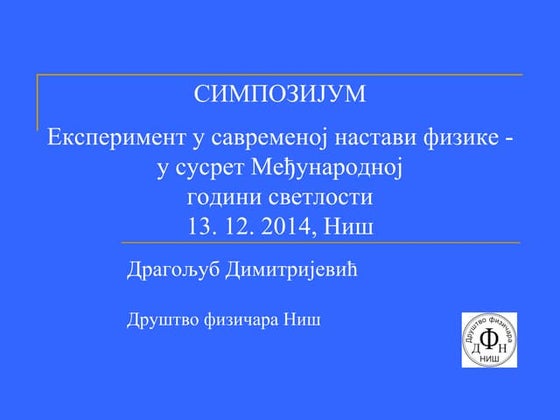 СИМПОЗИЈУМ

Експеримент у савременој настави физике - у сусрет Међународној години светлости
13. 12. 2014, Ниш

Драгољуб Димитријевић

Друштво физичара Ниш

Друштво Физичара
Д Ф Н
НИШ